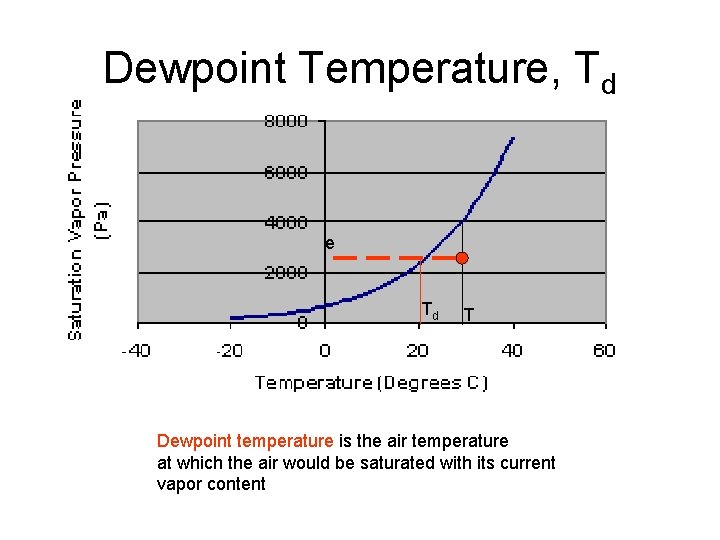 Dewpoint Temperature, $T_d$

Saturation Vapor Pressure (Pa)

8000
6000
4000
2000
0

e

$T_d$

T

-40
-20
0
20
40
60

Temperature (Degrees C)

Dewpoint temperature is the air temperature at which the air would be saturated with its current vapor content